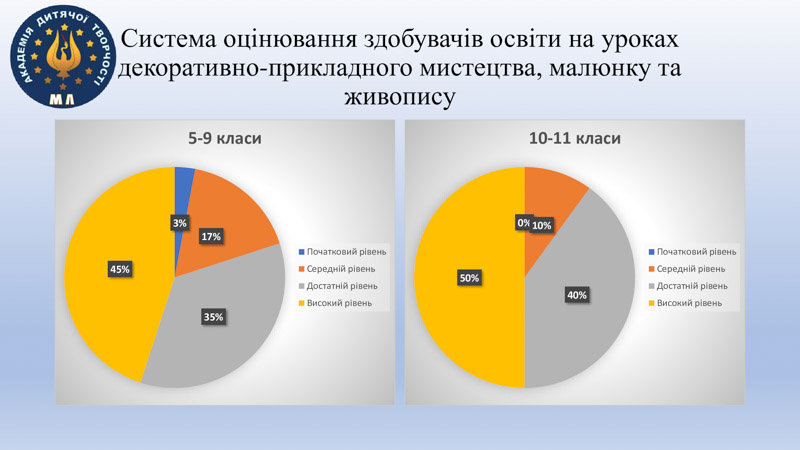 АКАДЕМІЯ ДИТЯЧОЇ ТВОРЧОСТІ
МЛ

Система оцінювання здобувачів освіти на уроках декоративно-прикладного мистецтва, малюнку та живопису

5-9 класи

3%
17%
35%
45%

Початковий рівень
Середній рівень
Достатній рівень
Високий рівень

10-11 класи

0%
10%
40%
50%

Початковий рівень
Середній рівень
Достатній рівень
Високий рівень